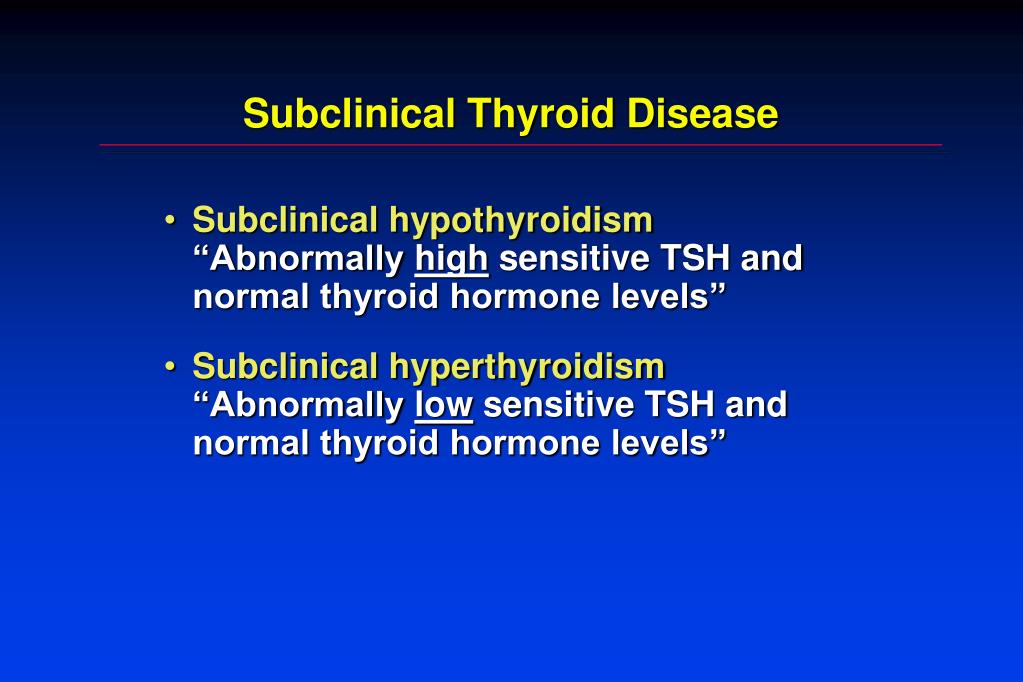 Subclinical Thyroid Disease

• Subclinical hypothyroidism
“Abnormally high sensitive TSH and normal thyroid hormone levels”

• Subclinical hyperthyroidism
“Abnormally low sensitive TSH and normal thyroid hormone levels”